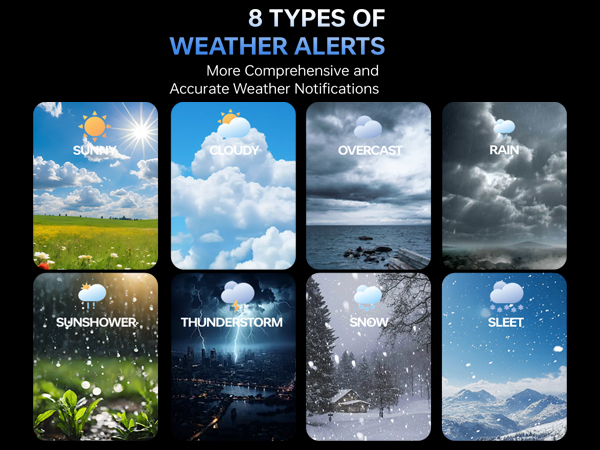 8 TYPES OF
WEATHER ALERTS
More Comprehensive and Accurate Weather Notifications

SUNNY

CLOUDY

OVERCAST

RAIN

SUNSHOWER

THUNDERSTORM

SNOW

SLEET